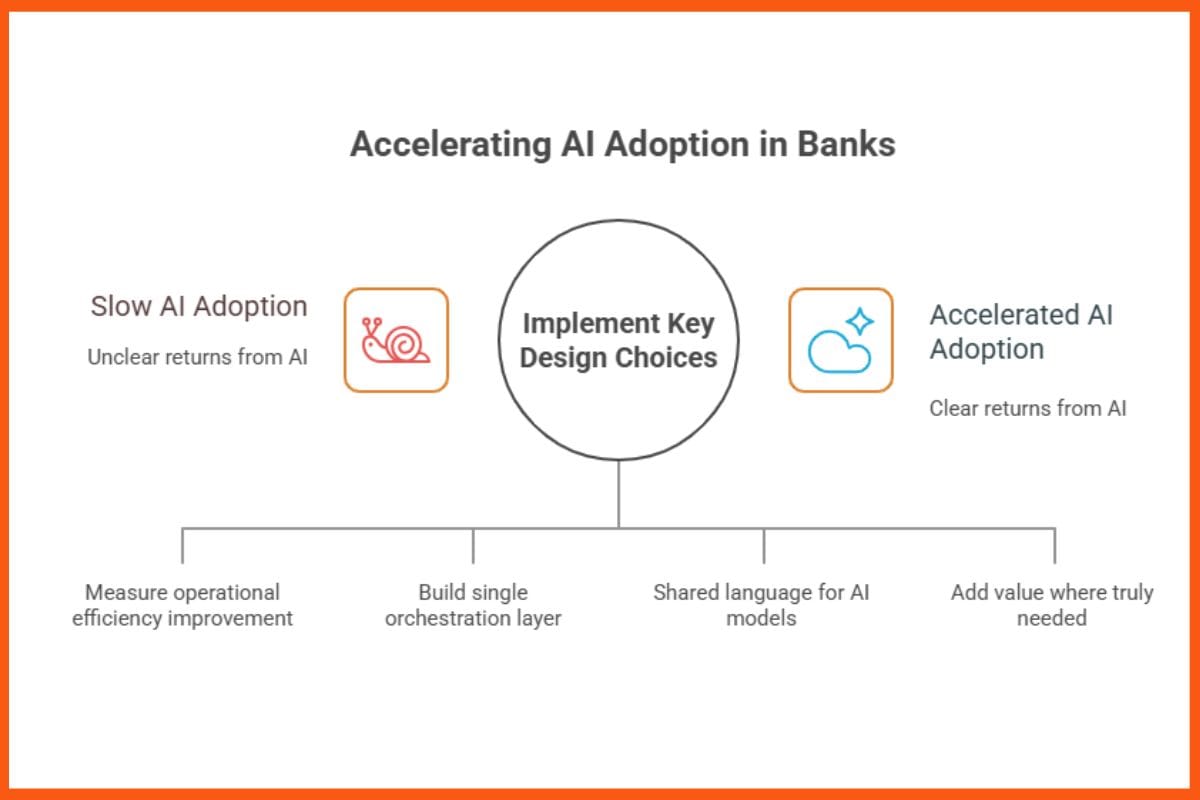 Accelerating AI Adoption in Banks

Slow AI Adoption

Unclear returns from AI

Implement Key Design Choices

Accelerated AI Adoption

Clear returns from AI

Measure operational efficiency improvement

Build single orchestration layer

Shared language for AI models

Add value where truly needed